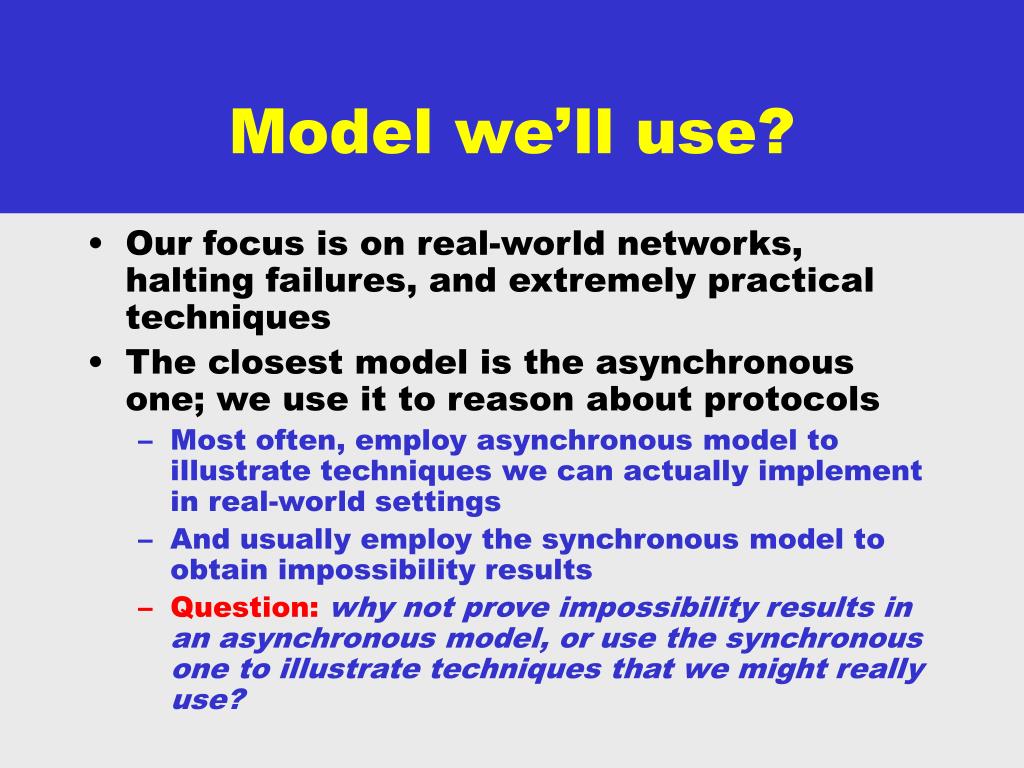 Model we’ll use?

• Our focus is on real-world networks, halting failures, and extremely practical techniques
• The closest model is the asynchronous one; we use it to reason about protocols
  – Most often, employ asynchronous model to illustrate techniques we can actually implement in real-world settings
  – And usually employ the synchronous model to obtain impossibility results
  – Question: why not prove impossibility results in an asynchronous model, or use the synchronous one to illustrate techniques that we might really use?